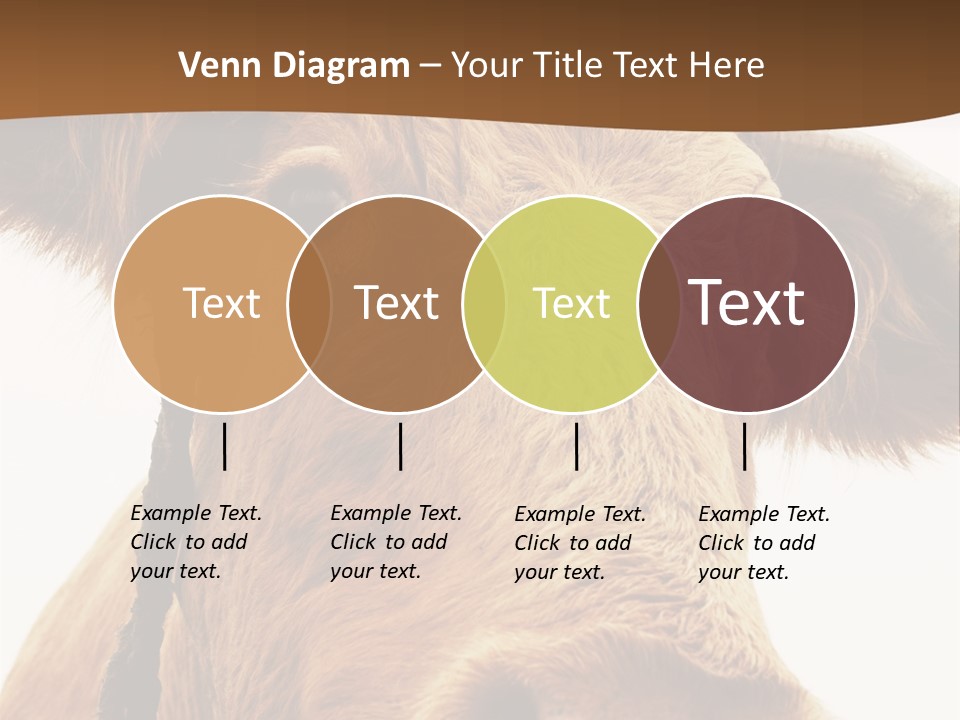 Venn Diagram – Your Title Text Here

Text

Text

Text

Text

Example Text. Click to add your text.

Example Text. Click to add your text.

Example Text. Click to add your text.

Example Text. Click to add your text.